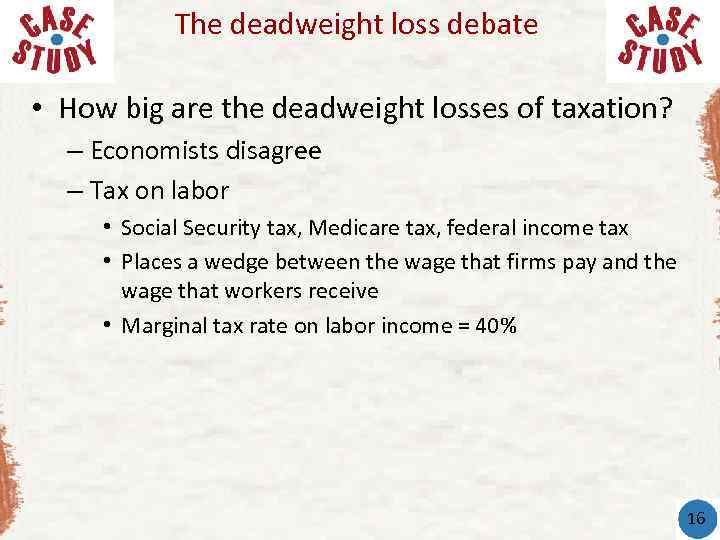 CASE STUDY

The deadweight loss debate

CASE STUDY

• How big are the deadweight losses of taxation?
– Economists disagree
– Tax on labor
• Social Security tax, Medicare tax, federal income tax
• Places a wedge between the wage that firms pay and the wage that workers receive
• Marginal tax rate on labor income = 40%

16